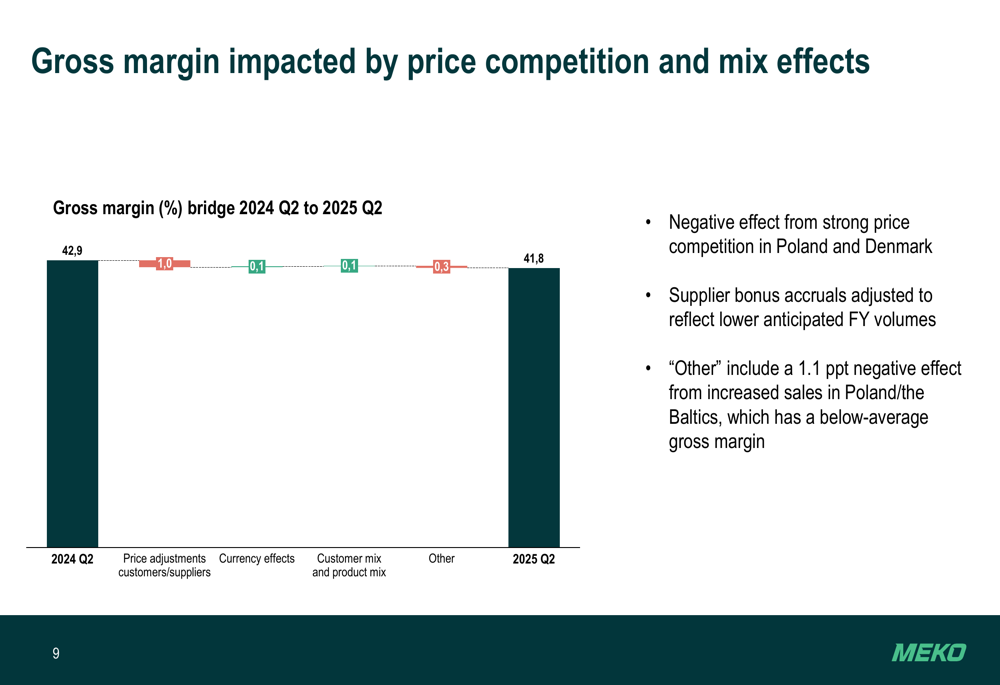 Gross margin impacted by price competition and mix effects

Gross margin (%) bridge 2024 Q2 to 2025 Q2

42,9
1,0
0,1
0,1
0,3
41,8

2024 Q2
Price adjustments customers/suppliers
Currency effects
Customer mix and product mix
Other
2025 Q2

• Negative effect from strong price competition in Poland and Denmark

• Supplier bonus accruals adjusted to reflect lower anticipated FY volumes

• “Other” include a 1.1 ppt negative effect from increased sales in Poland/the Baltics, which has a below-average gross margin

9

MEKO